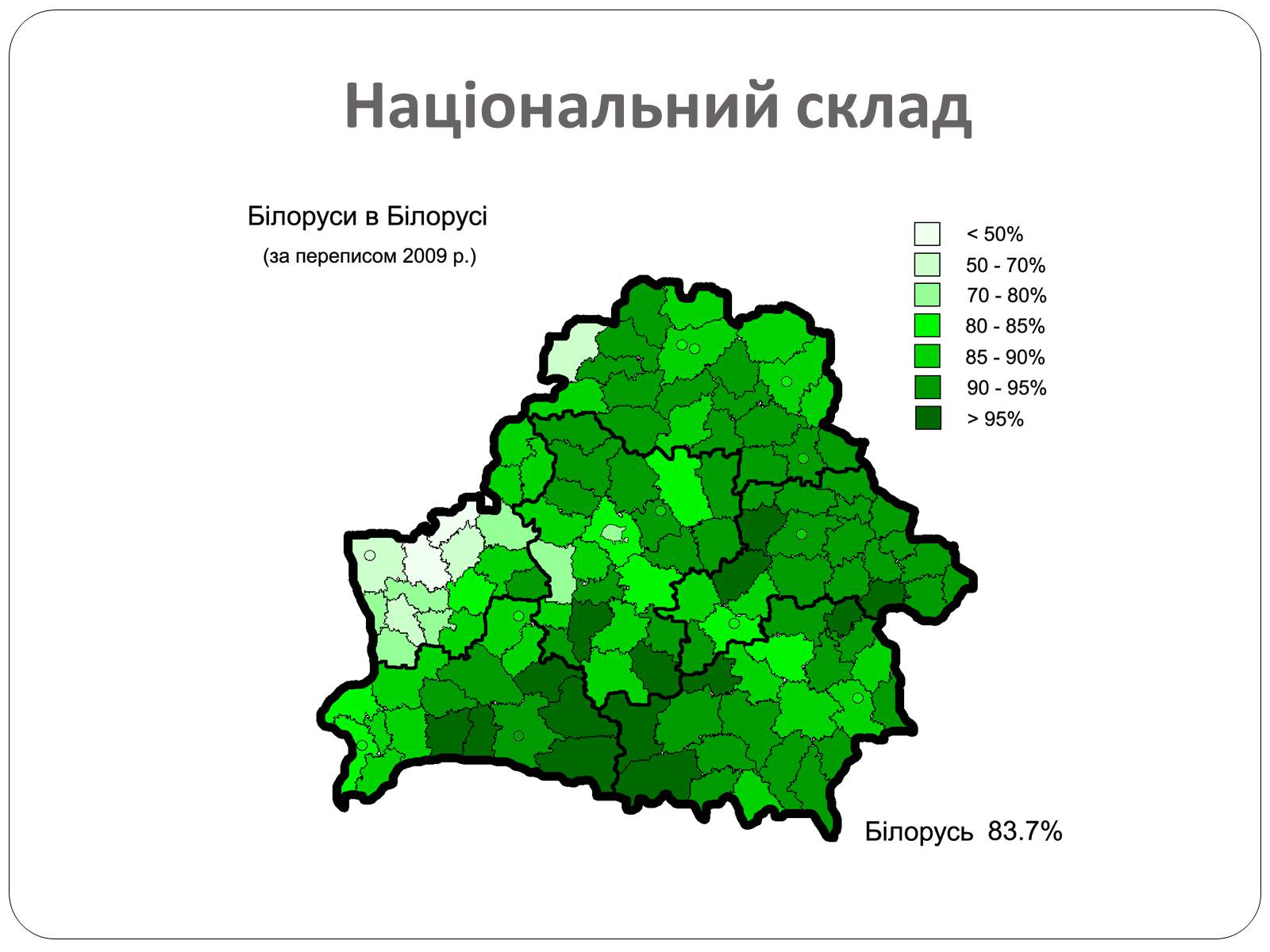 Національний склад

Білоруси в Білорусі

(за переписом 2009 р.)

< 50%
50 - 70%
70 - 80%
80 - 85%
85 - 90%
90 - 95%
> 95%

Білорусь 83.7%